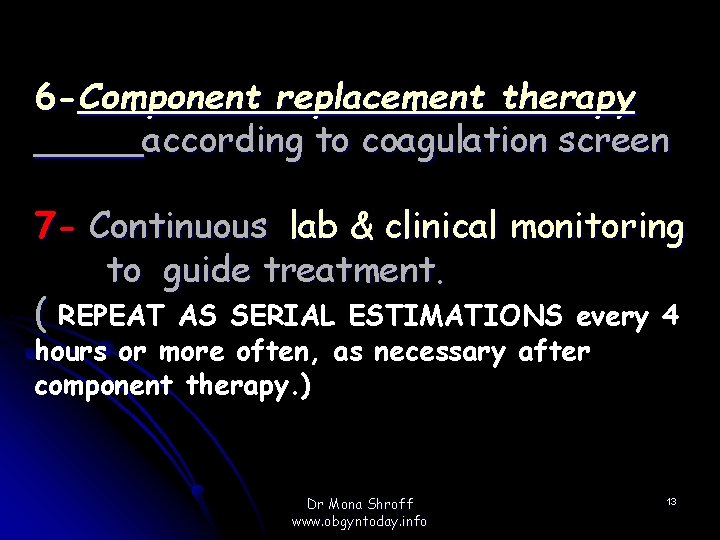 6-Component replacement therapy
_____according to coagulation screen

7- Continuous lab & clinical monitoring to guide treatment.
( REPEAT AS SERIAL ESTIMATIONS every 4 hours or more often, as necessary after component therapy.)

Dr Mona Shroff
www.obgyntoday.info

13